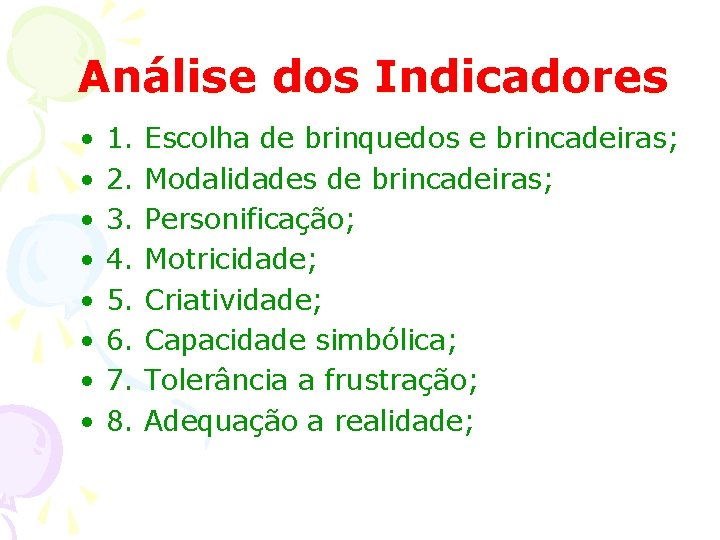 Análise dos Indicadores

• 1. Escolha de brinquedos e brincadeiras;
• 2. Modalidades de brincadeiras;
• 3. Personificação;
• 4. Motricidade;
• 5. Criatividade;
• 6. Capacidade simbólica;
• 7. Tolerância a frustração;
• 8. Adequação a realidade;